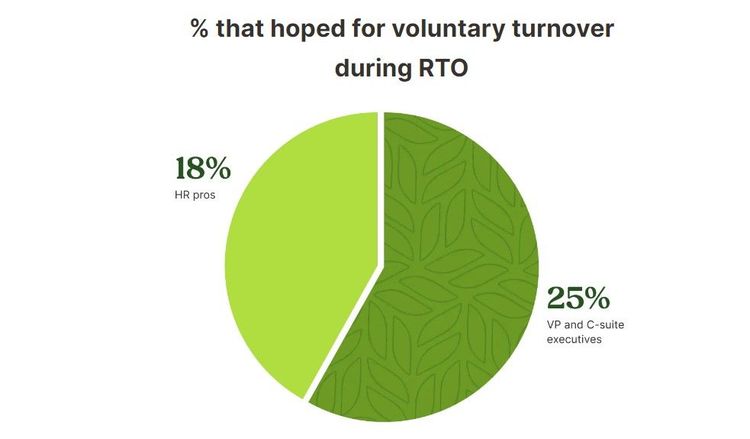 % that hoped for voluntary turnover during RTO

18%
HR pros

25%
VP and C-suite executives